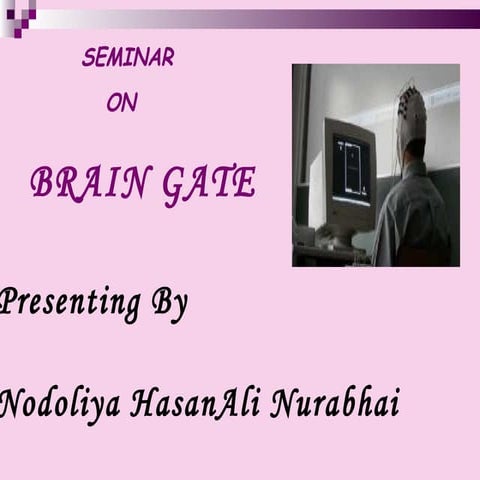 SEMINAR

ON

BRAIN GATE

Presenting By

Nodoliya HasanAli Nurabhai